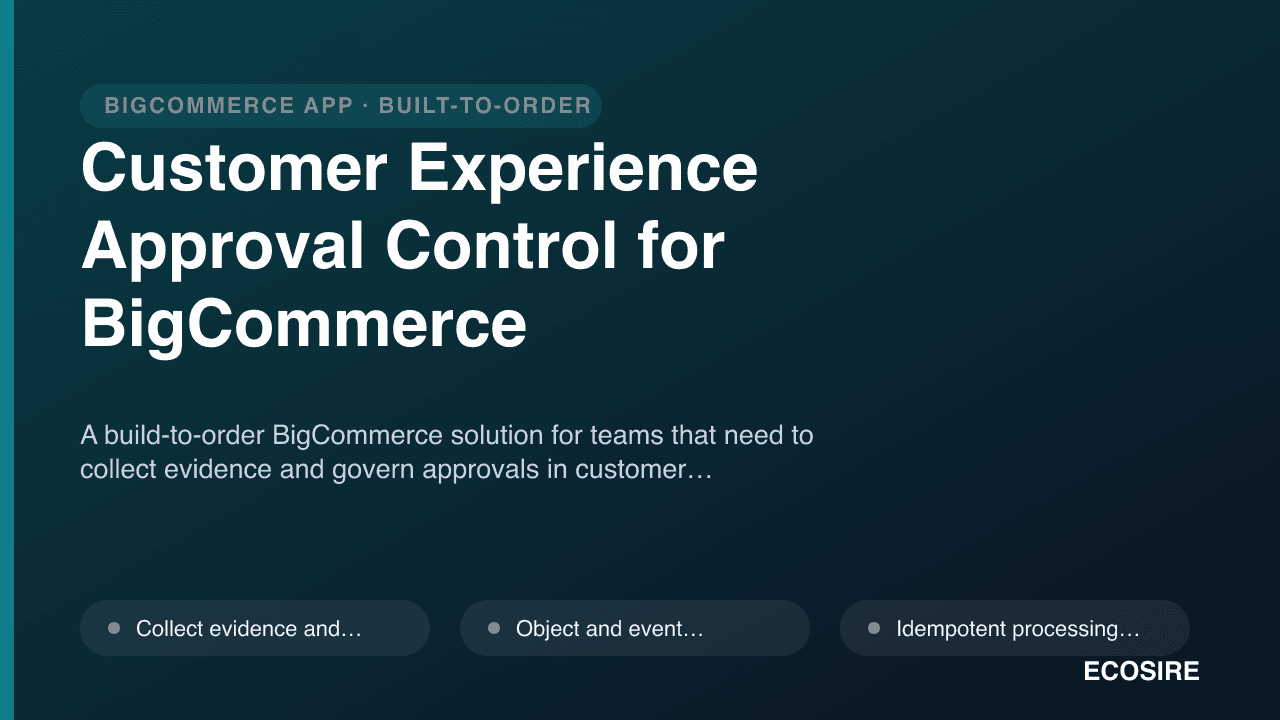 BIGCOMMERCE APP · BUILT-TO-ORDER

Customer Experience Approval Control for BigCommerce

A build-to-order BigCommerce solution for teams that need to collect evidence and govern approvals in customer…

Collect evidence and…

Object and event…

Idempotent processing…

ECOSIRE